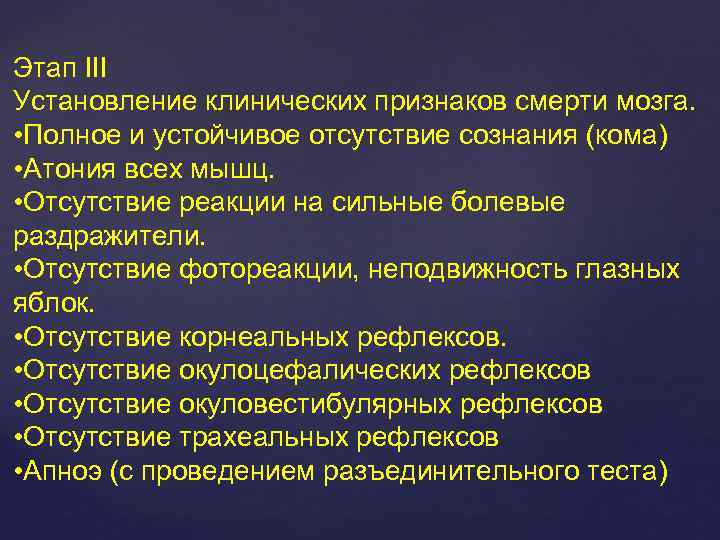 Этап III
Установление клинических признаков смерти мозга.
•Полное и устойчивое отсутствие сознания (кома)
•Атония всех мышц.
•Отсутствие реакции на сильные болевые раздражители.
•Отсутствие фотореакции, неподвижность глазных яблок.
•Отсутствие корнеальных рефлексов.
•Отсутствие окулоцефалических рефлексов
•Отсутствие окуловестибулярных рефлексов
•Отсутствие трахеальных рефлексов
•Апноэ (с проведением разъединительного теста)